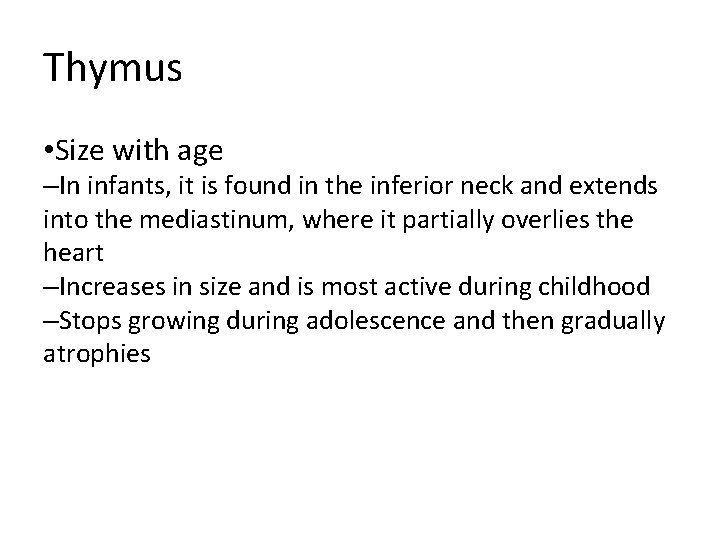 Thymus

•Size with age
–In infants, it is found in the inferior neck and extends into the mediastinum, where it partially overlies the heart
–Increases in size and is most active during childhood
–Stops growing during adolescence and then gradually atrophies